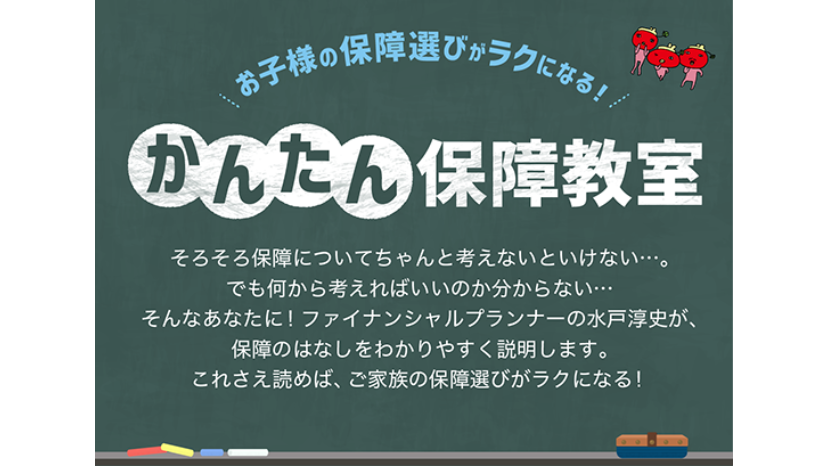 お子様の保障選びがラクになる!

かんたん保障教室

そろそろ保障についてちゃんと考えないといけない…。
でも何から考えればいいのか分からない…
そんなあなたに！ファイナンシャルプランナーの水戸淳史が、
保障のはなしをわかりやすく説明します。
これさえ読めば、ご家族の保障選びがラクになる！